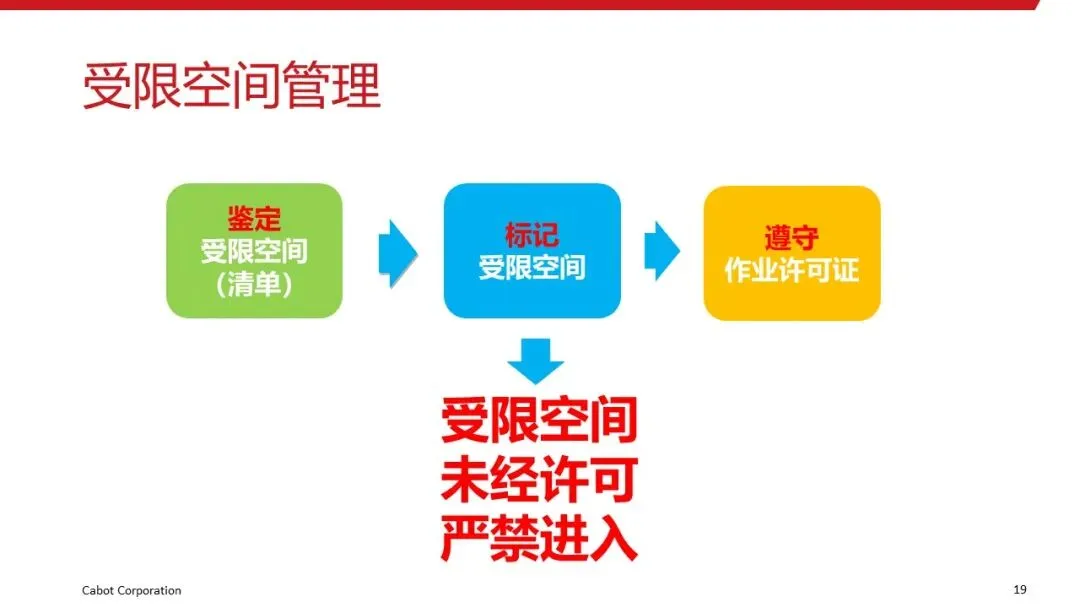 受限空间管理

鉴定
受限空间
(清单)

标记
受限空间

遵守
作业许可证

受限空间
未经许可
严禁进入

Cabot Corporation

19